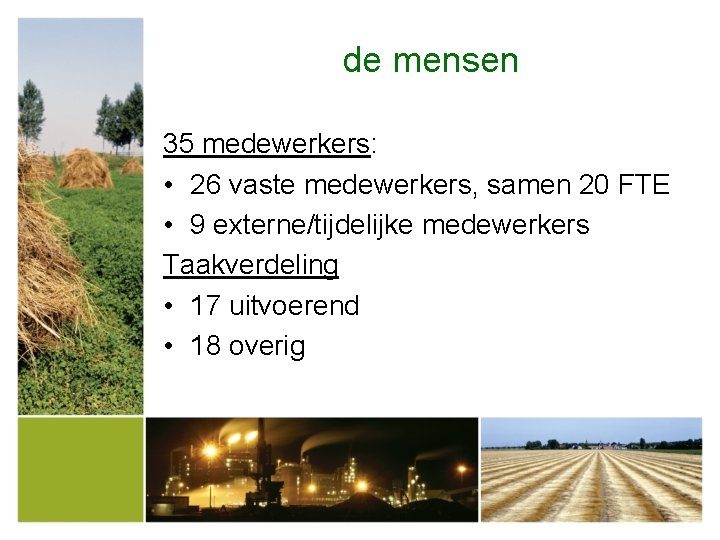 de mensen

35 medewerkers:

• 26 vaste medewerkers, samen 20 FTE
• 9 externe/tijdelijke medewerkers

Taakverdeling

• 17 uitvoerend
• 18 overig